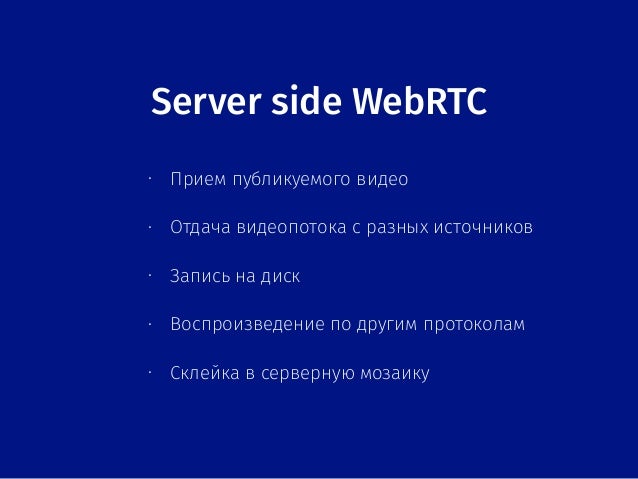 Server side WebRTC

· Прием публикуемого видео

· Отдача видеопотока с разных источников

· Запись на диск

· Воспроизведение по другим протоколам

· Склейка в серверную мозаику